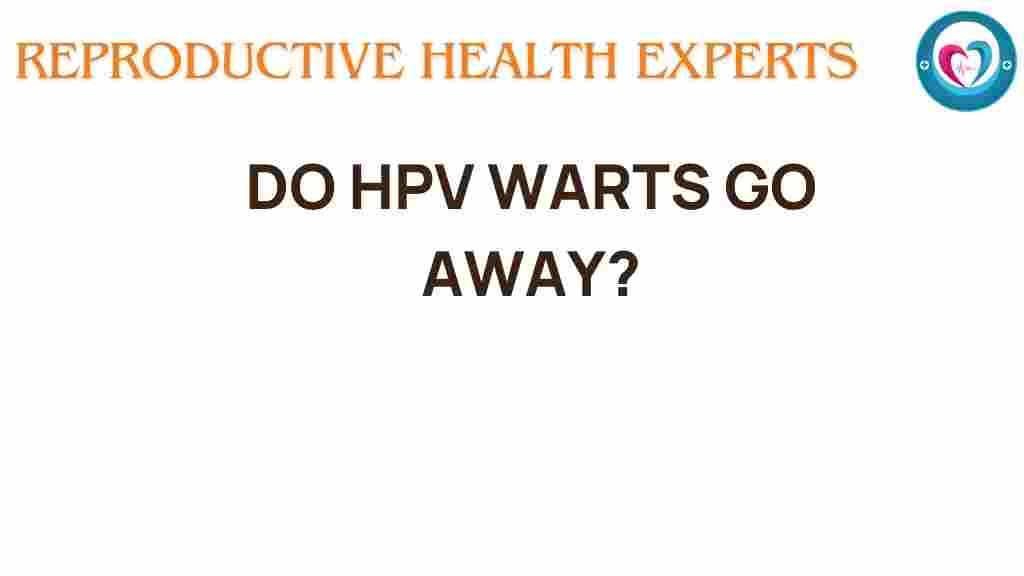 REPRODUCTIVE HEALTH EXPERTS

DO HPV WARTS GO AWAY?